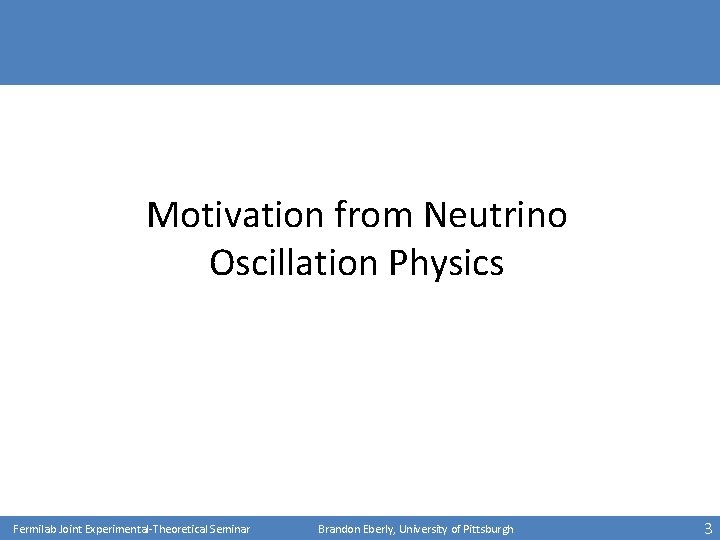 Motivation from Neutrino Oscillation Physics

Fermilab Joint Experimental-Theoretical Seminar

Brandon Eberly, University of Pittsburgh

3